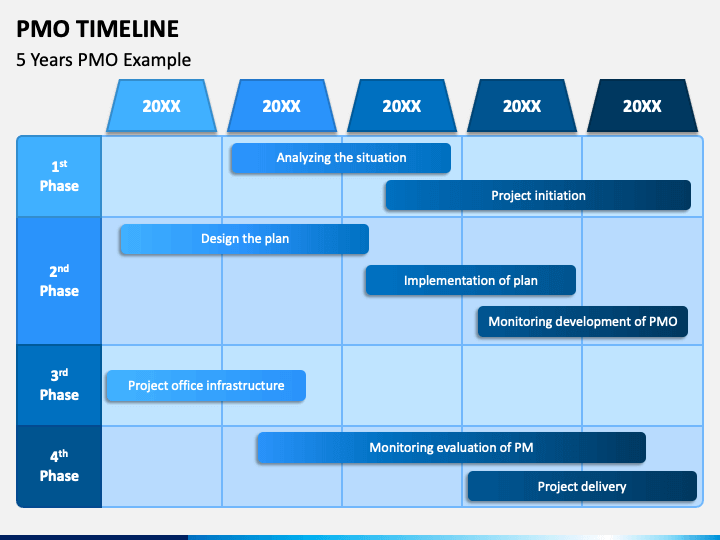 PMO TIMELINE

5 Years PMO Example

20XX 20XX 20XX 20XX 20XX

1st Phase

Analyzing the situation

Project initiation

2nd Phase

Design the plan

Implementation of plan

Monitoring development of PMO

3rd Phase

Project office infrastructure

4th Phase

Monitoring evaluation of PM

Project delivery